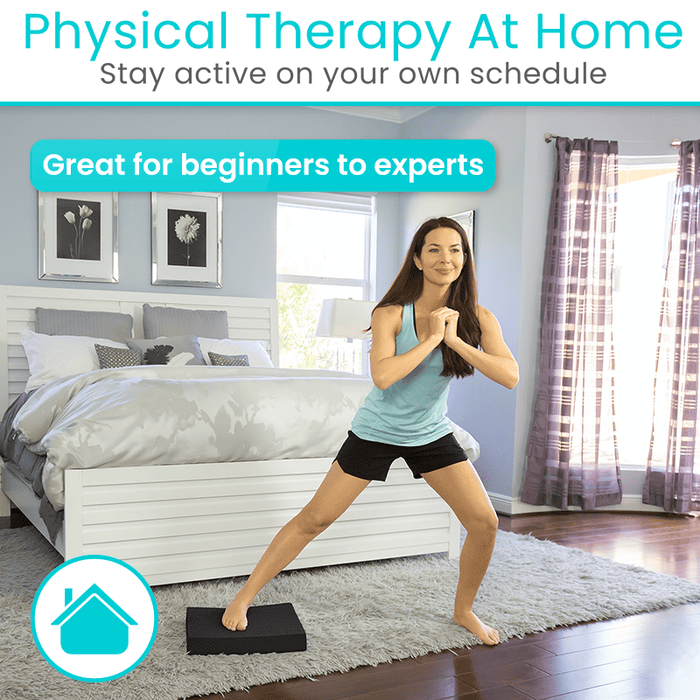 Physical Therapy At Home
Stay active on your own schedule

Great for beginners to experts